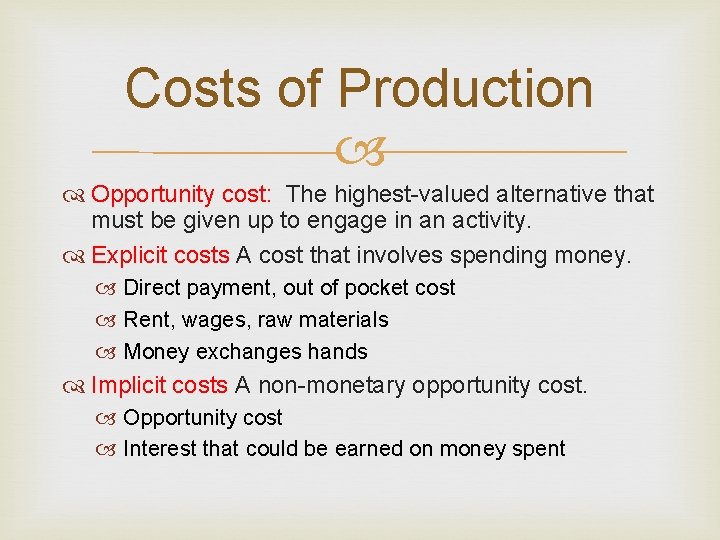 Costs of Production

Opportunity cost: The highest-valued alternative that must be given up to engage in an activity.

Explicit costs A cost that involves spending money.

Direct payment, out of pocket cost

Rent, wages, raw materials

Money exchanges hands

Implicit costs A non-monetary opportunity cost.

Opportunity cost

Interest that could be earned on money spent